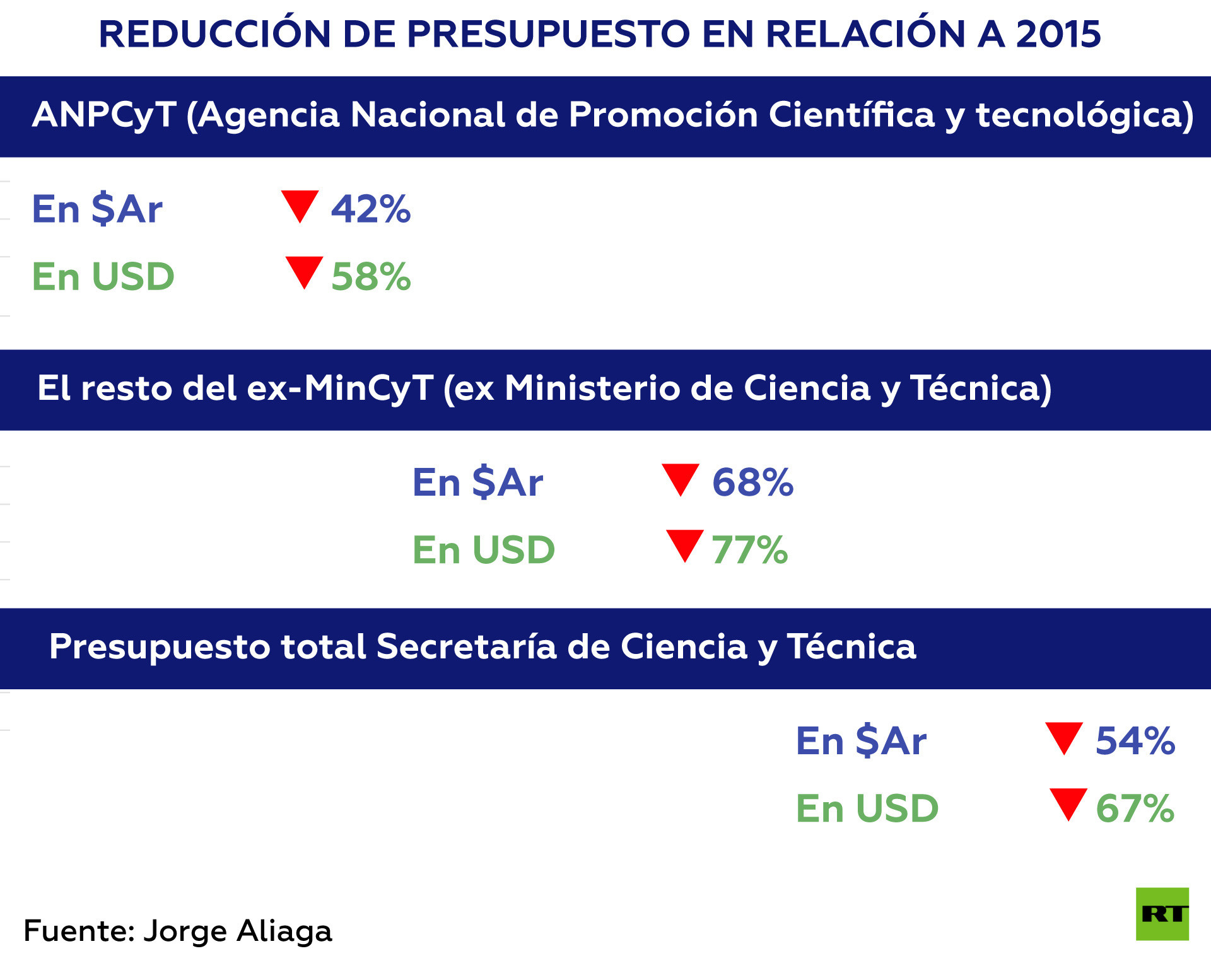 REDUCCIÓN DE PRESUPUESTO EN RELACIÓN A 2015

ANPCyT (Agencia Nacional de Promoción Científica y tecnológica)

En \$Ar ▼ 42%

En USD ▼ 58%

El resto del ex-MinCyT (ex Ministerio de Ciencia y Técnica)

En \$Ar ▼ 68%

En USD ▼ 77%

Presupuesto total Secretaría de Ciencia y Técnica

En \$Ar ▼ 54%

En USD ▼ 67%

Fuente: Jorge Aliaga

RT